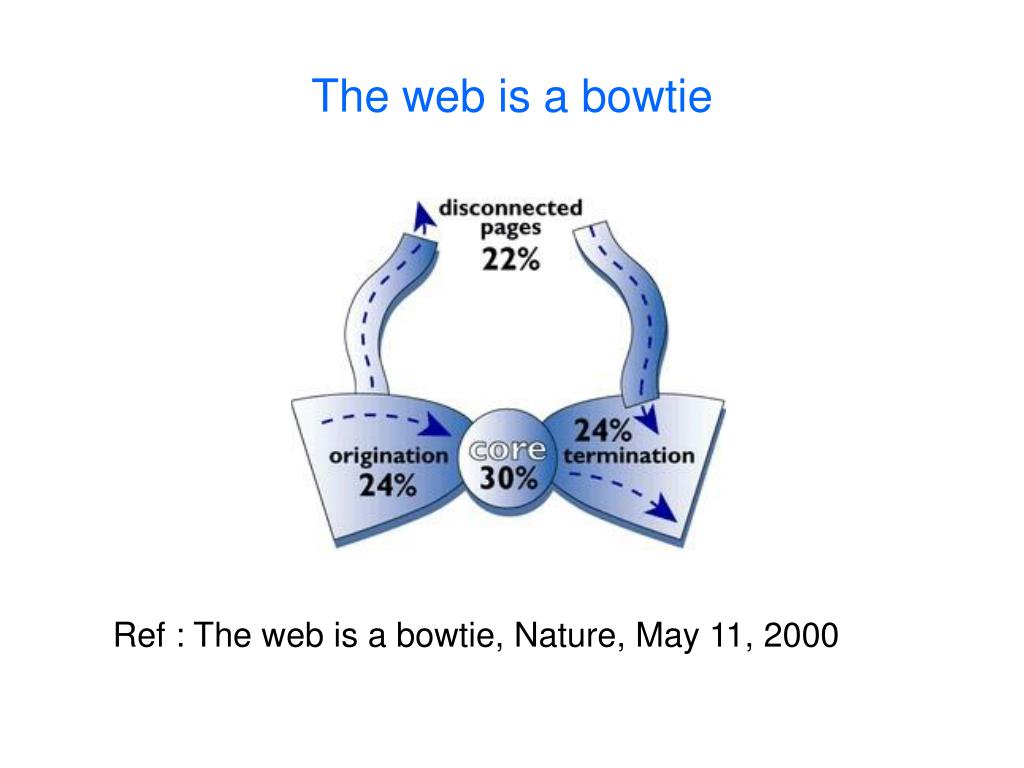 The web is a bowtie

disconnected pages
22%

origination
24%

core
30%

24%
termination

Ref : The web is a bowtie, Nature, May 11, 2000